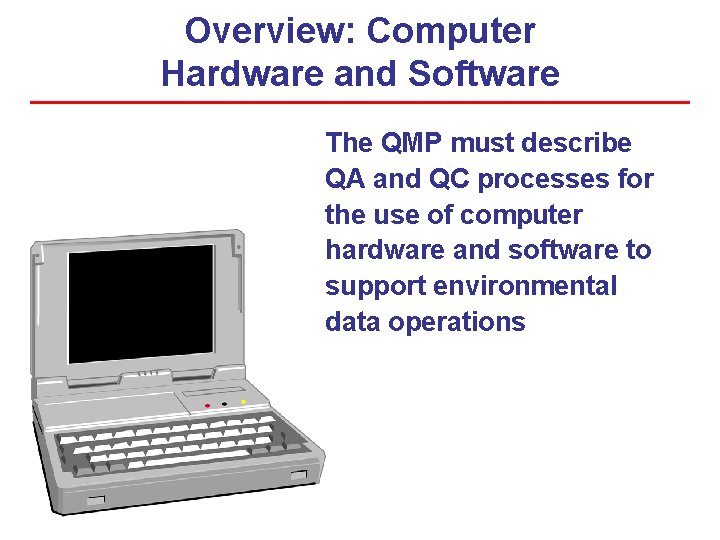 Overview: Computer Hardware and Software

The QMP must describe QA and QC processes for the use of computer hardware and software to support environmental data operations